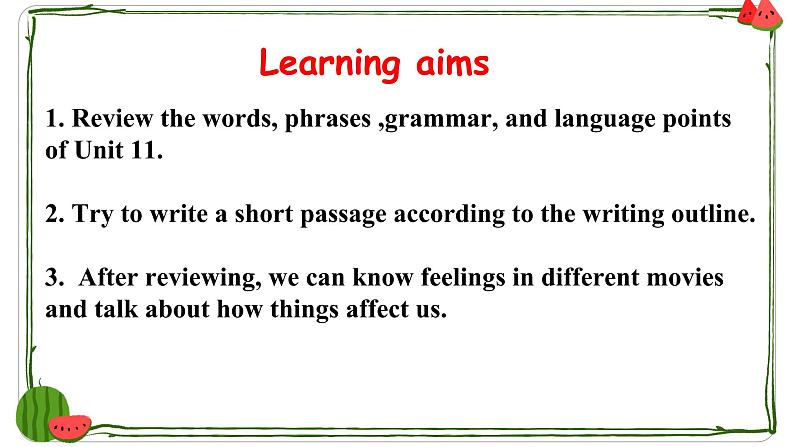 Learning aims

1. Review the words, phrases ,grammar, and language points of Unit 11.

2. Try to write a short passage according to the writing outline.

3.  After reviewing, we can know feelings in different movies and talk about how things affect us.